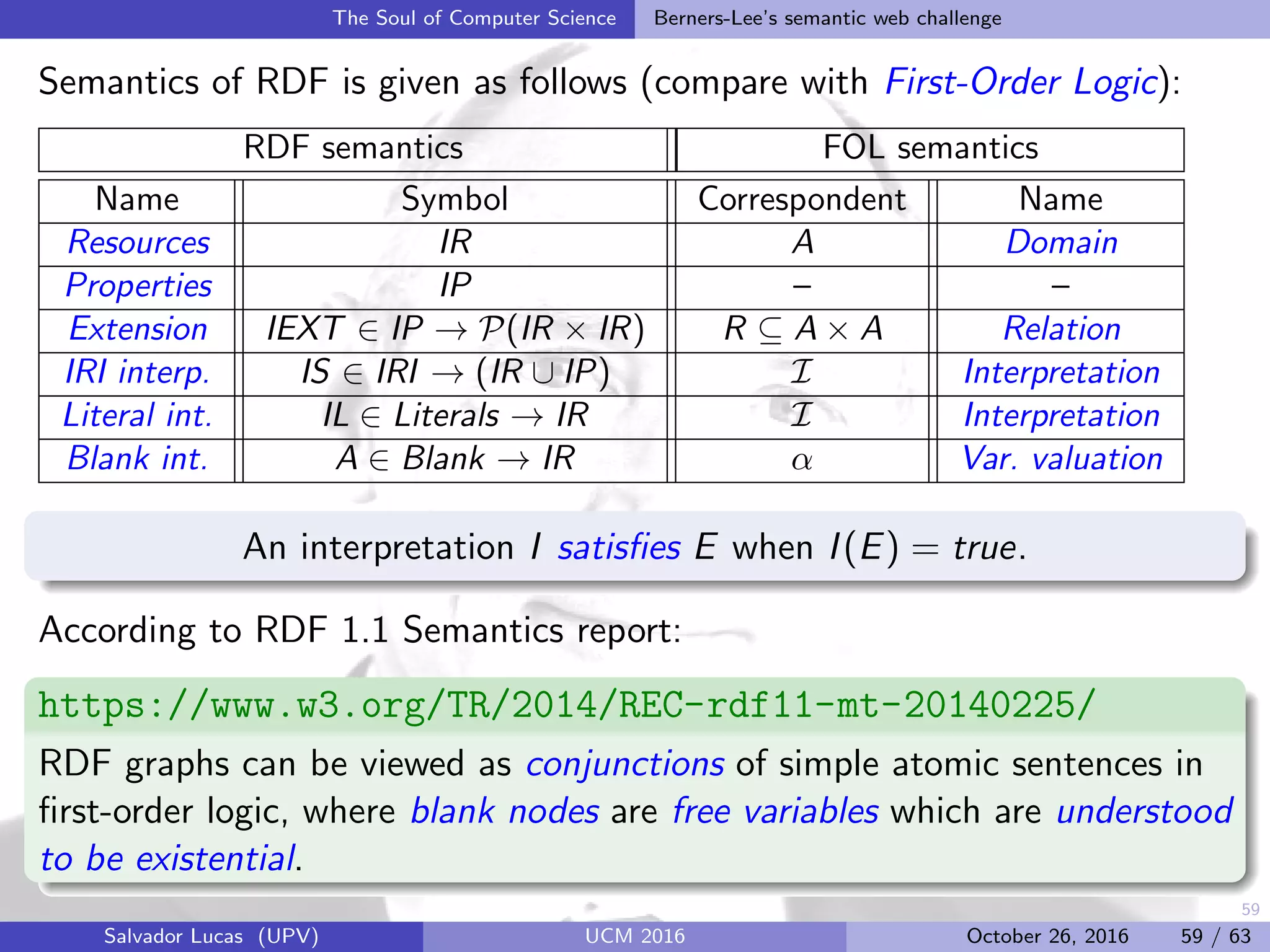 The Soul of Computer Science Berners-Lee's semantic web challenge

Semantics of RDF is given as follows (compare with First-Order Logic):

| RDF semantics | | FOL semantics | |
|---|---|---|---|
| Name | Symbol | Correspondent | Name |
| Resources | $IR$ | $A$ | Domain |
| Properties | $IP$ | – | – |
| Extension | $IEXT \in IP \to \mathcal{P}(IR \times IR)$ | $R \subseteq A \times A$ | Relation |
| IRI interp. | $IS \in IRI \to (IR \cup IP)$ | $\mathcal{I}$ | Interpretation |
| Literal int. | $IL \in Literals \to IR$ | $\mathcal{I}$ | Interpretation |
| Blank int. | $A \in Blank \to IR$ | $\alpha$ | Var. valuation |

An interpretation $I$ satisfies $E$ when $I(E) = true$.

According to RDF 1.1 Semantics report:

https://www.w3.org/TR/2014/REC-rdf11-mt-20140225/

RDF graphs can be viewed as conjunctions of simple atomic sentences in first-order logic, where blank nodes are free variables which are understood to be existential.

59

Salvador Lucas (UPV) UCM 2016 October 26, 2016 59 / 63